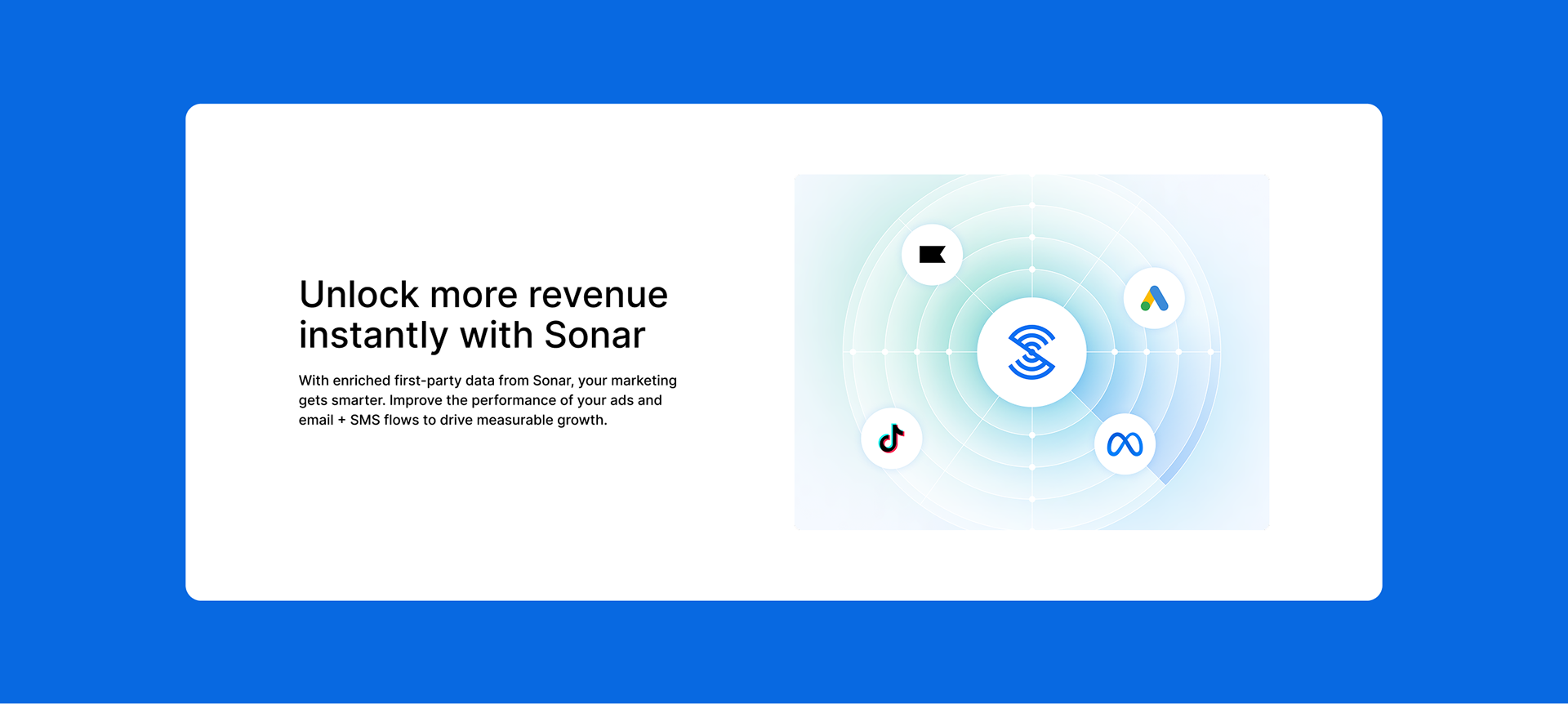 Unlock more revenue instantly with Sonar

With enriched first-party data from Sonar, your marketing gets smarter. Improve the performance of your ads and email + SMS flows to drive measurable growth.